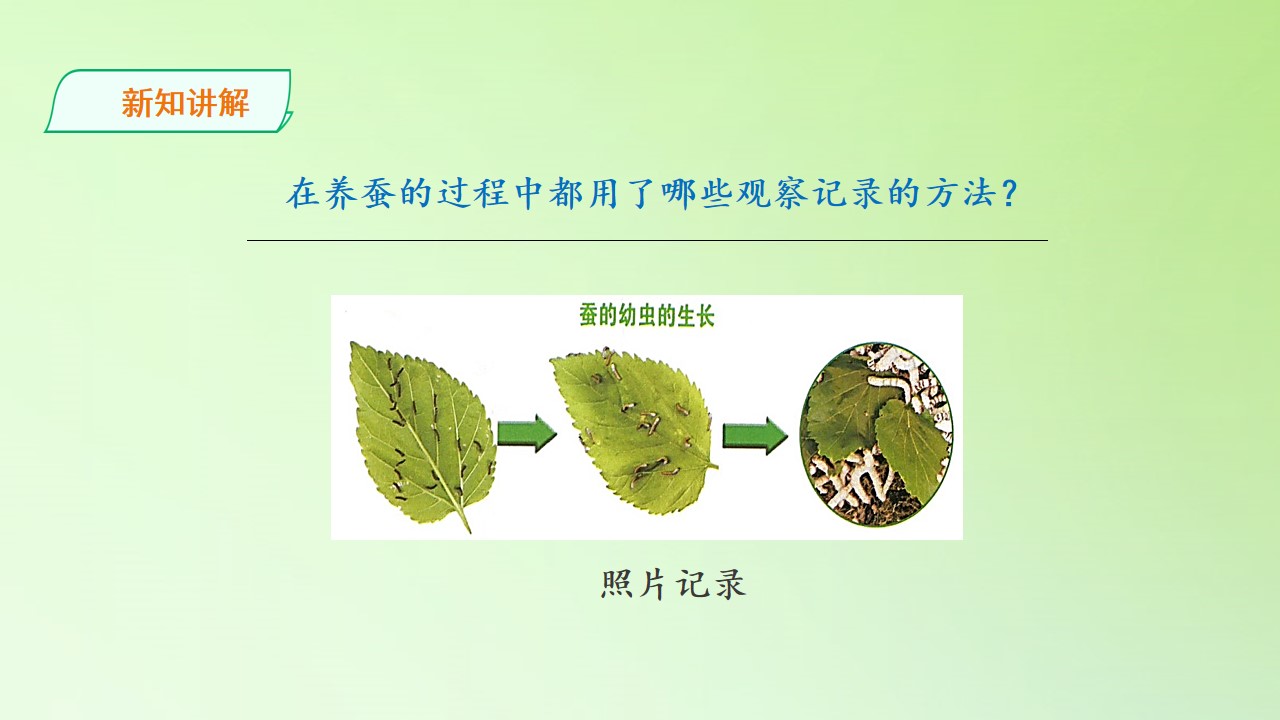 新知讲解

在养蚕的过程中都用了哪些观察记录的方法？

蚕的幼虫的生长

照片记录